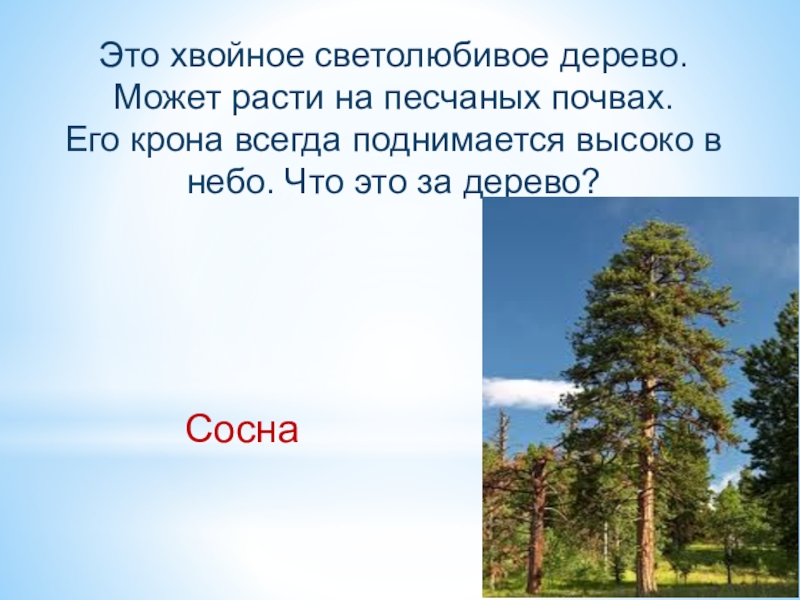 Это хвойное светолюбивое дерево. Может расти на песчаных почвах. Его крона всегда поднимается высоко в небо. Что это за дерево?

Сосна